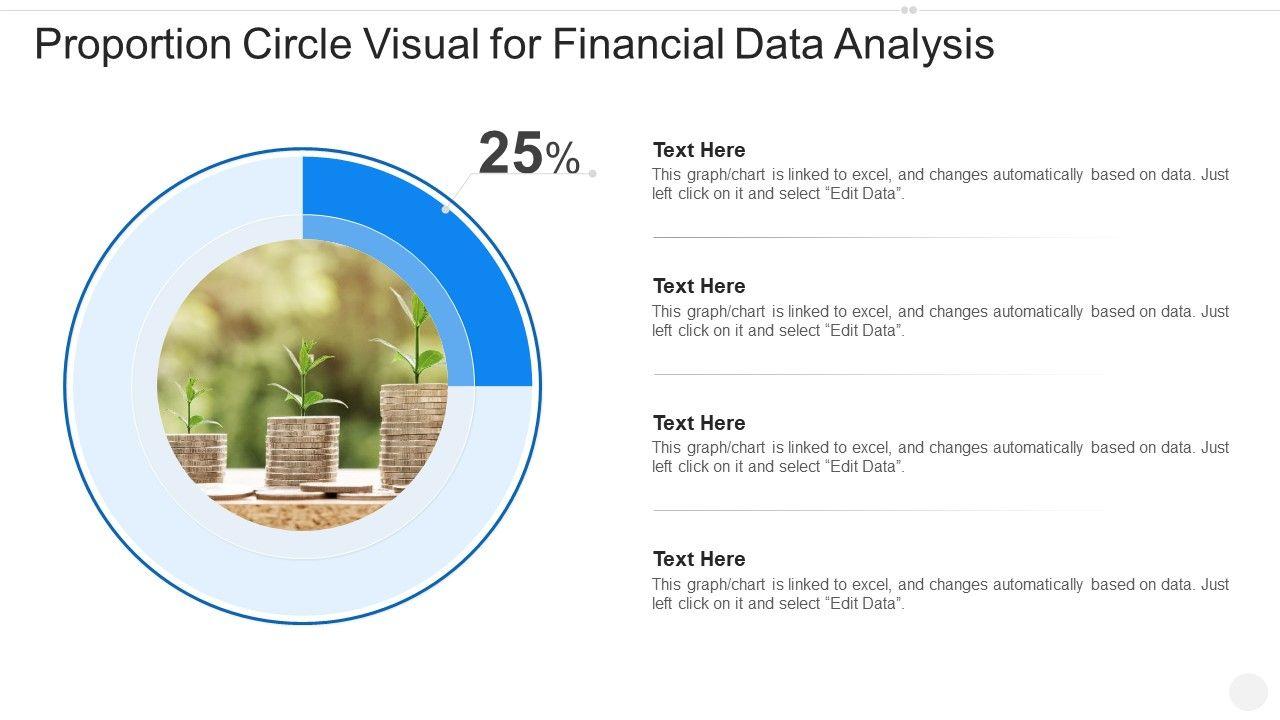 Proportion Circle Visual for Financial Data Analysis

25%

Text Here
This graph/chart is linked to excel, and changes automatically based on data. Just left click on it and select “Edit Data”.

Text Here
This graph/chart is linked to excel, and changes automatically based on data. Just left click on it and select “Edit Data”.

Text Here
This graph/chart is linked to excel, and changes automatically based on data. Just left click on it and select “Edit Data”.

Text Here
This graph/chart is linked to excel, and changes automatically based on data. Just left click on it and select “Edit Data”.